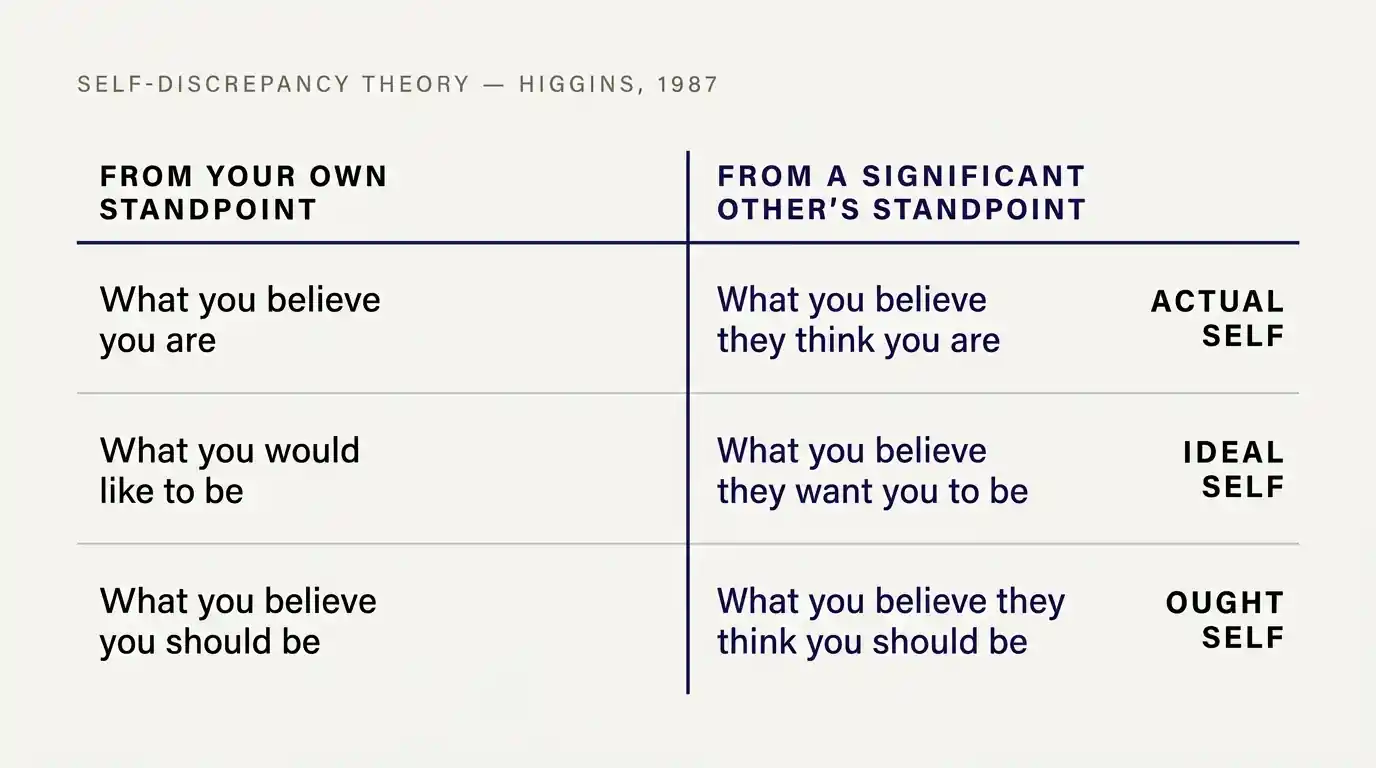 SELF-DISCREPANCY THEORY — HIGGINS, 1987

| FROM YOUR OWN STANDPOINT | FROM A SIGNIFICANT OTHER'S STANDPOINT | |
|---|---|---|
| What you believe you are | What you believe they think you are | ACTUAL SELF |
| What you would like to be | What you believe they want you to be | IDEAL SELF |
| What you believe you should be | What you believe they think you should be | OUGHT SELF |